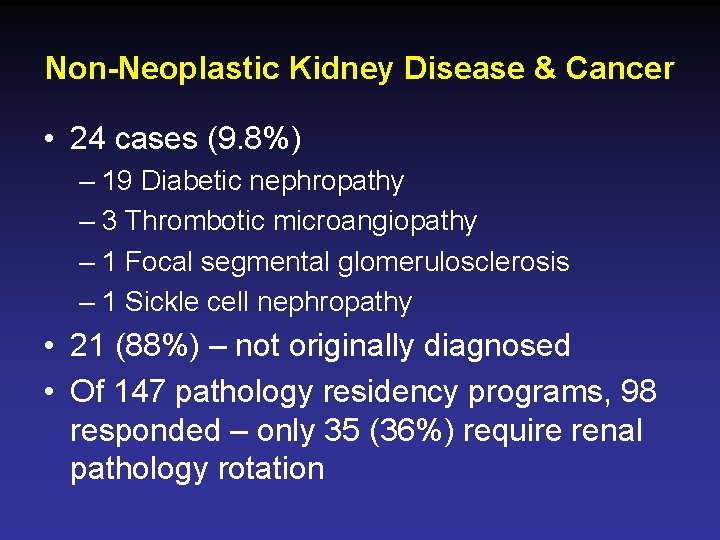 Non-Neoplastic Kidney Disease & Cancer

• 24 cases (9.8%)
– 19 Diabetic nephropathy
– 3 Thrombotic microangiopathy
– 1 Focal segmental glomerulosclerosis
– 1 Sickle cell nephropathy

• 21 (88%) – not originally diagnosed

• Of 147 pathology residency programs, 98 responded – only 35 (36%) require renal pathology rotation